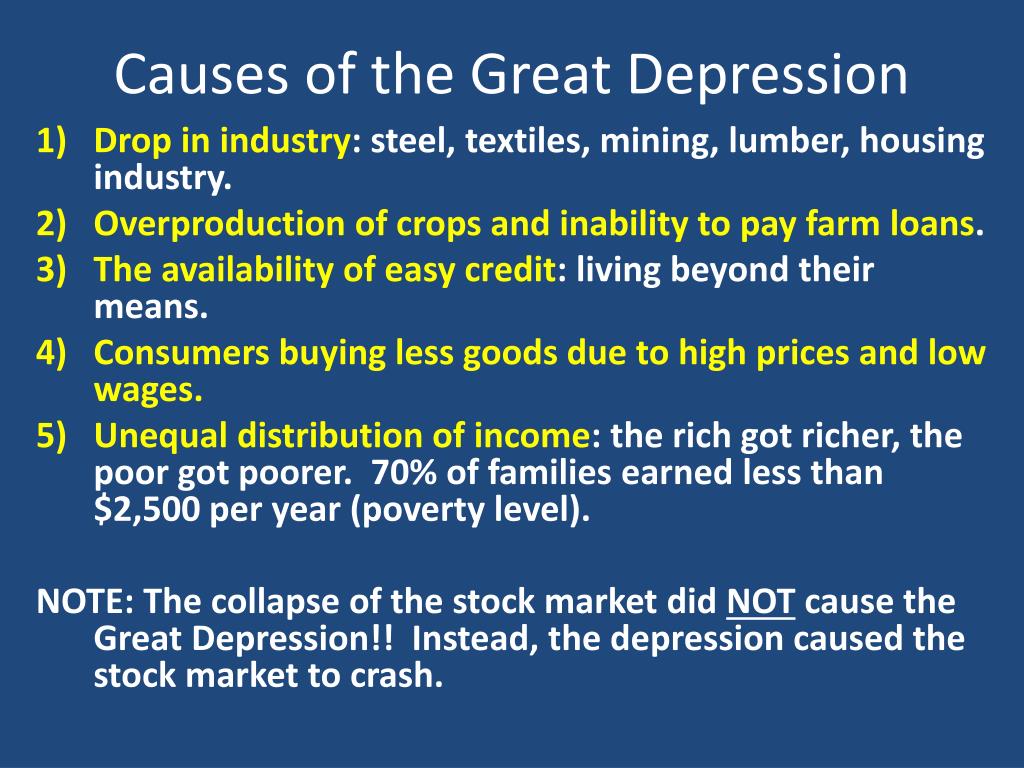 Causes of the Great Depression

1) Drop in industry: steel, textiles, mining, lumber, housing industry.
2) Overproduction of crops and inability to pay farm loans.
3) The availability of easy credit: living beyond their means.
4) Consumers buying less goods due to high prices and low wages.
5) Unequal distribution of income: the rich got richer, the poor got poorer. 70% of families earned less than \$2,500 per year (poverty level).

NOTE: The collapse of the stock market did NOT cause the Great Depression!! Instead, the depression caused the stock market to crash.